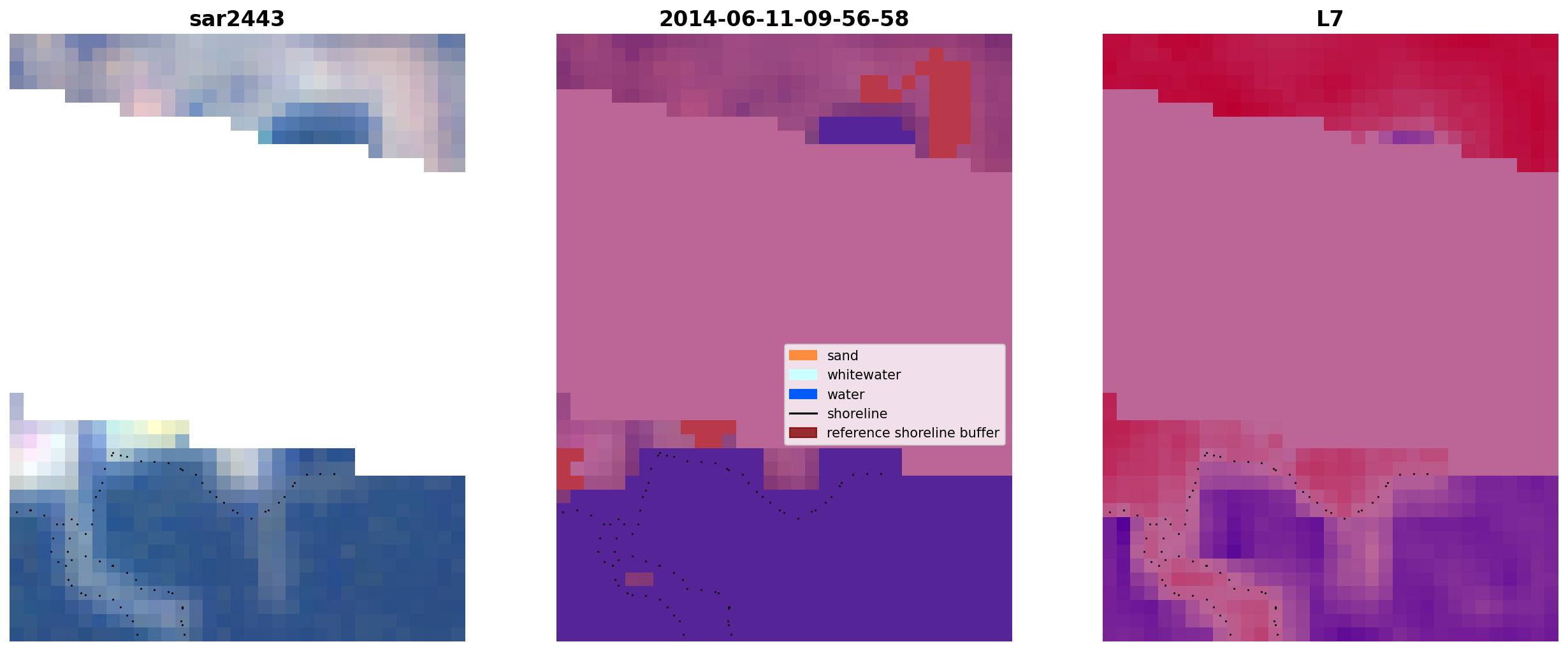 sar2443

2014-06-11-09-56-58

sand
whitewater
water
shoreline
reference shoreline buffer

L7